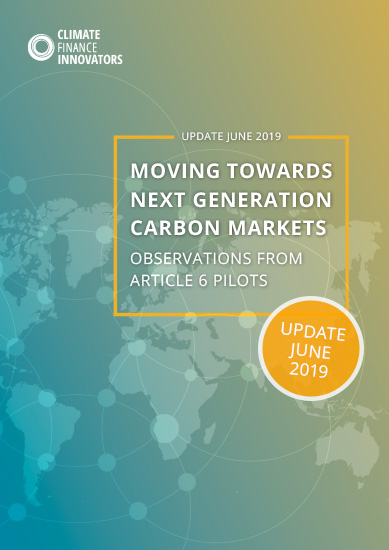 CLIMATE
FINANCE
INNOVATORS

UPDATE JUNE 2019

MOVING TOWARDS NEXT GENERATION CARBON MARKETS

OBSERVATIONS FROM ARTICLE 6 PILOTS

UPDATE JUNE 2019